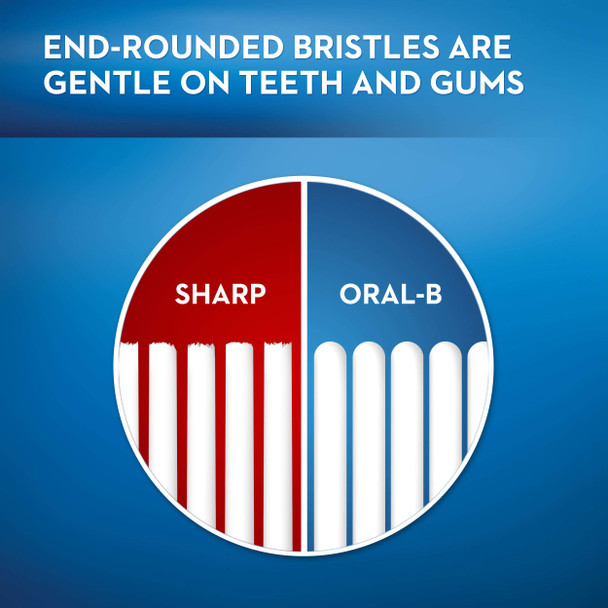 END-ROUNDED BRISTLES ARE GENTLE ON TEETH AND GUMS

SHARP

ORAL-B